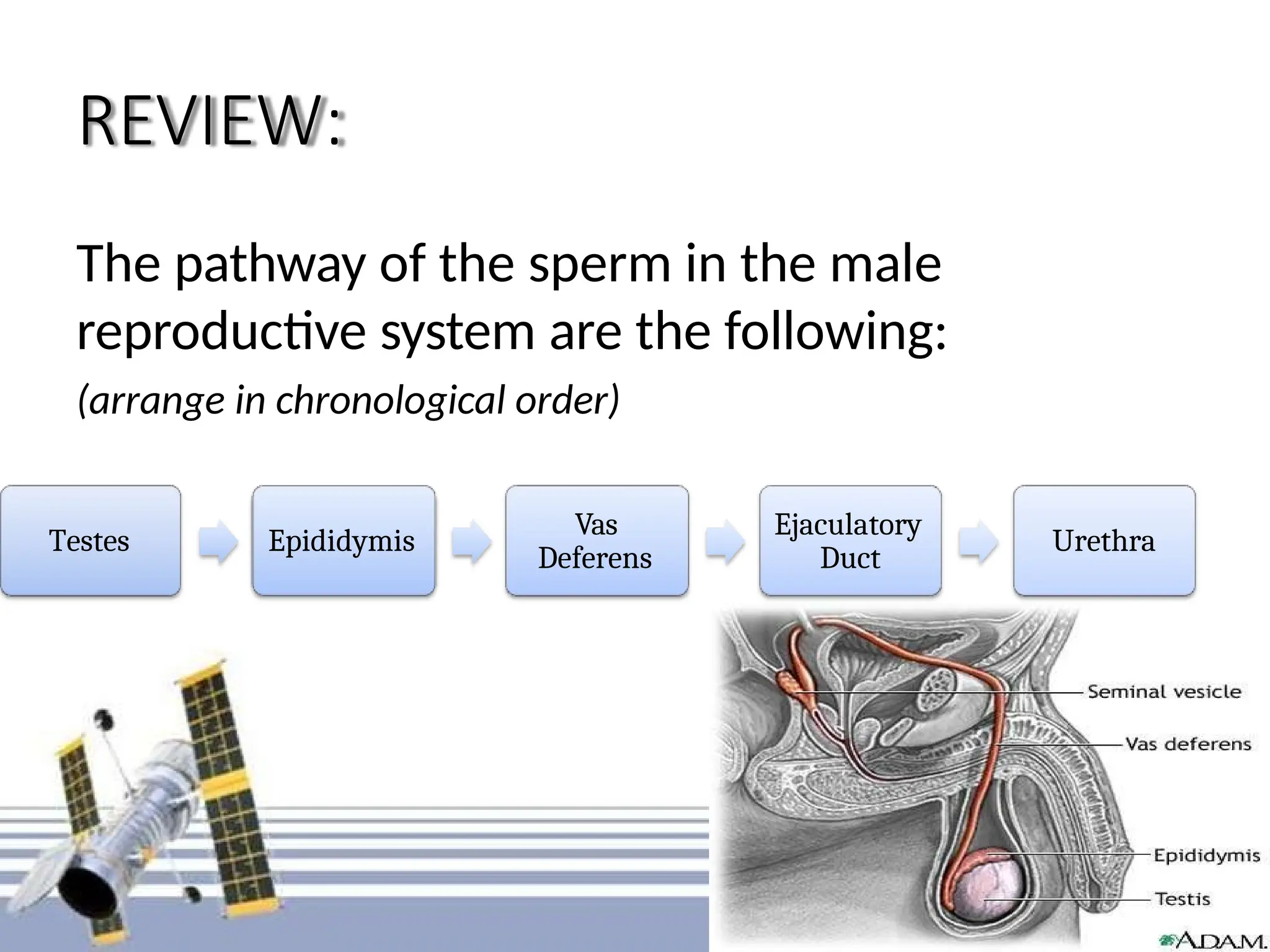 REVIEW:

The pathway of the sperm in the male reproductive system are the following:
(arrange in chronological order)

Testes

Epididymis

Vas Deferens

Ejaculatory Duct

Urethra

Seminal vesicle

Vas deferens

Epididymis

Testis

A.D.A.M.